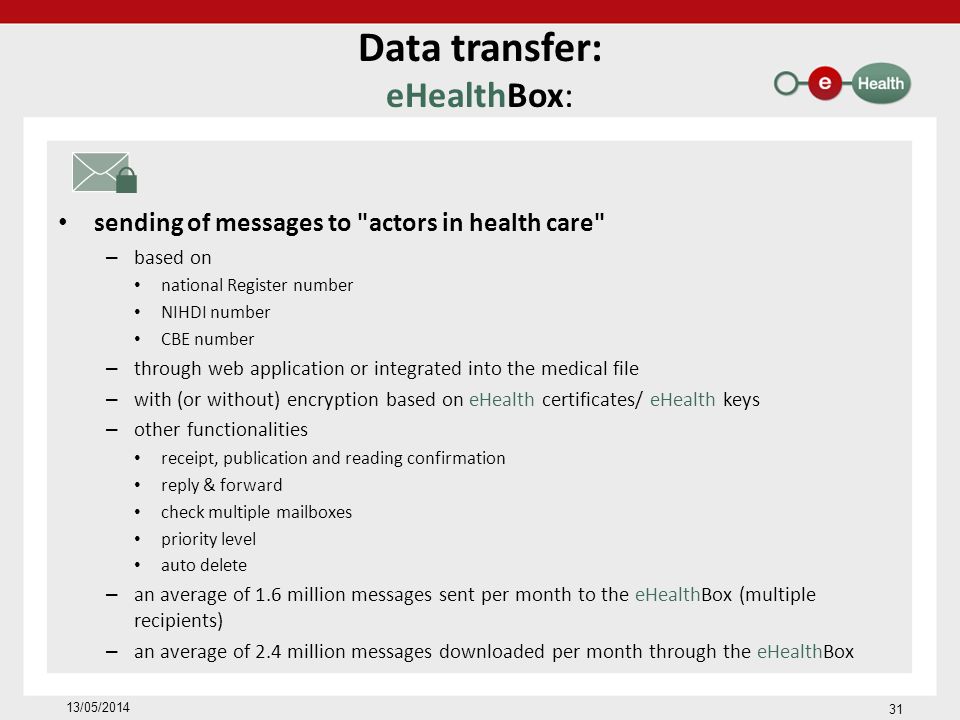 Data transfer:
eHealthBox:

e Health

• sending of messages to "actors in health care"
– based on
• national Register number
• NIHDI number
• CBE number
– through web application or integrated into the medical file
– with (or without) encryption based on eHealth certificates/ eHealth keys
– other functionalities
• receipt, publication and reading confirmation
• reply & forward
• check multiple mailboxes
• priority level
• auto delete
– an average of 1.6 million messages sent per month to the eHealthBox (multiple recipients)
– an average of 2.4 million messages downloaded per month through the eHealthBox

13/05/2014

31